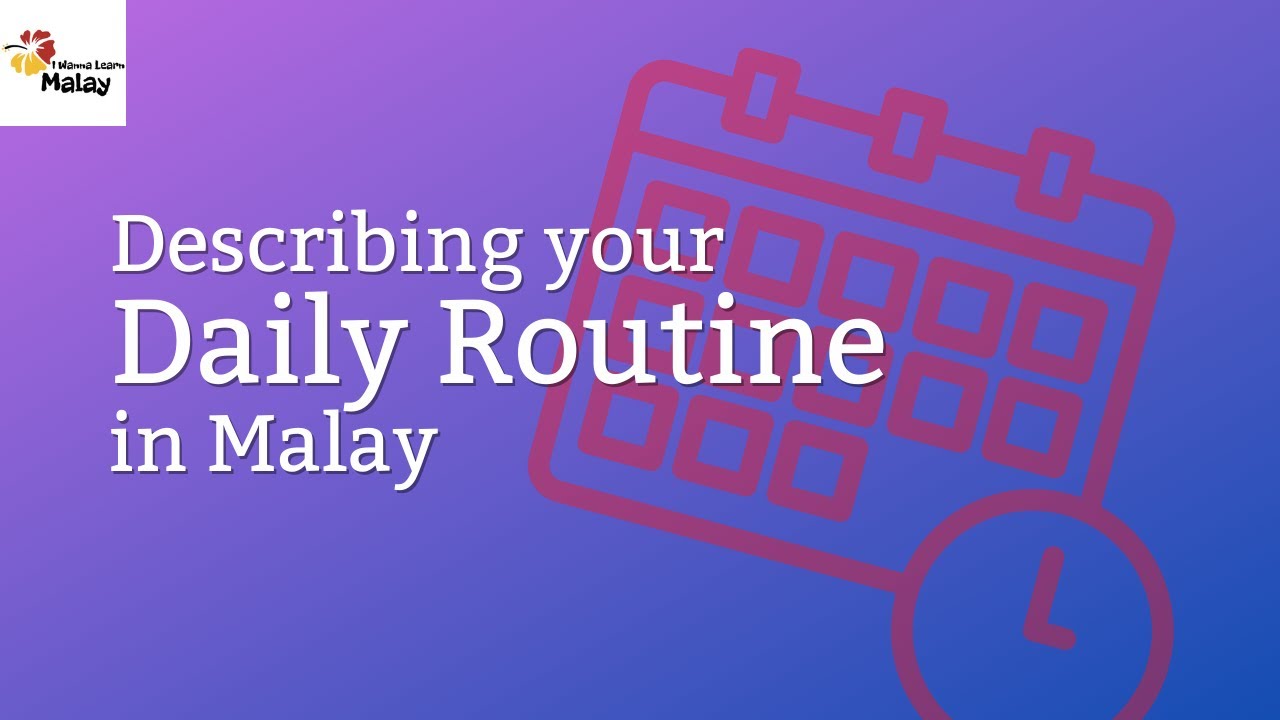 I Wanna Learn Malay

Describing your Daily Routine in Malay